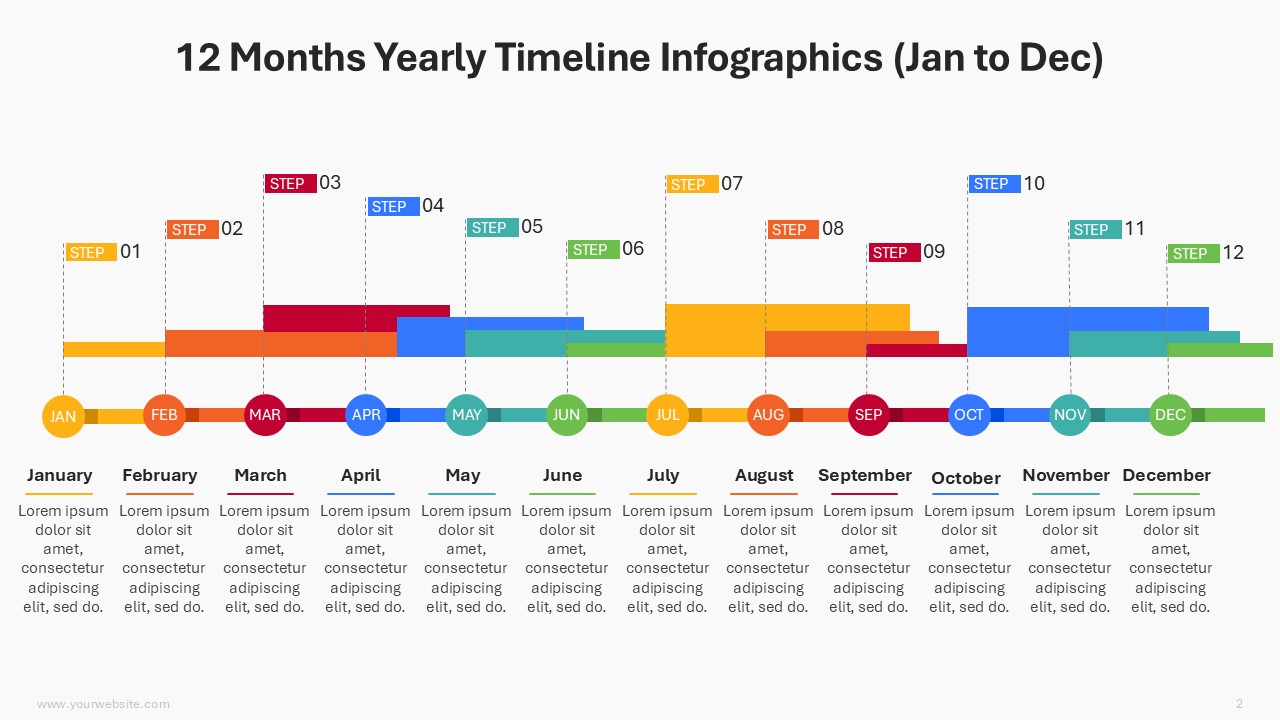 12 Months Yearly Timeline Infographics (Jan to Dec)

STEP 01
STEP 02
STEP 03
STEP 04
STEP 05
STEP 06
STEP 07
STEP 08
STEP 09
STEP 10
STEP 11
STEP 12

JAN FEB MAR APR MAY JUN JUL AUG SEP OCT NOV DEC

January
Lorem ipsum dolor sit amet, consectetur adipiscing elit, sed do.

February
Lorem ipsum dolor sit amet, consectetur adipiscing elit, sed do.

March
Lorem ipsum dolor sit amet, consectetur adipiscing elit, sed do.

April
Lorem ipsum dolor sit amet, consectetur adipiscing elit, sed do.

May
Lorem ipsum dolor sit amet, consectetur adipiscing elit, sed do.

June
Lorem ipsum dolor sit amet, consectetur adipiscing elit, sed do.

July
Lorem ipsum dolor sit amet, consectetur adipiscing elit, sed do.

August
Lorem ipsum dolor sit amet, consectetur adipiscing elit, sed do.

September
Lorem ipsum dolor sit amet, consectetur adipiscing elit, sed do.

October
Lorem ipsum dolor sit amet, consectetur adipiscing elit, sed do.

November
Lorem ipsum dolor sit amet, consectetur adipiscing elit, sed do.

December
Lorem ipsum dolor sit amet, consectetur adipiscing elit, sed do.

www.yourwebsite.com
2